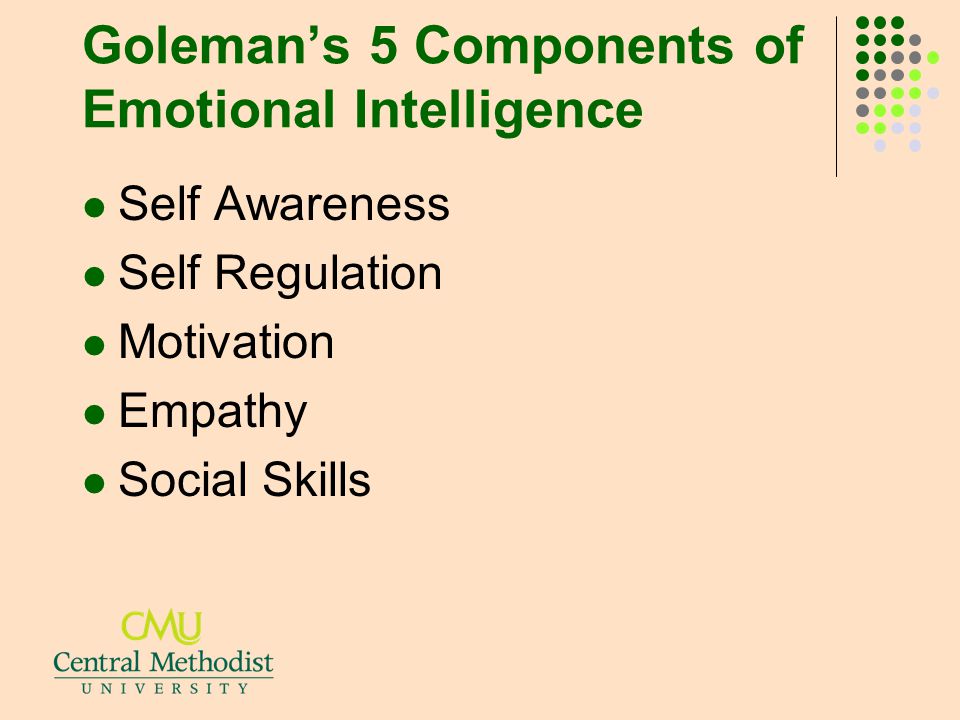 Goleman's 5 Components of Emotional Intelligence

- Self Awareness
- Self Regulation
- Motivation
- Empathy
- Social Skills

CMU
Central Methodist
UNIVERSITY